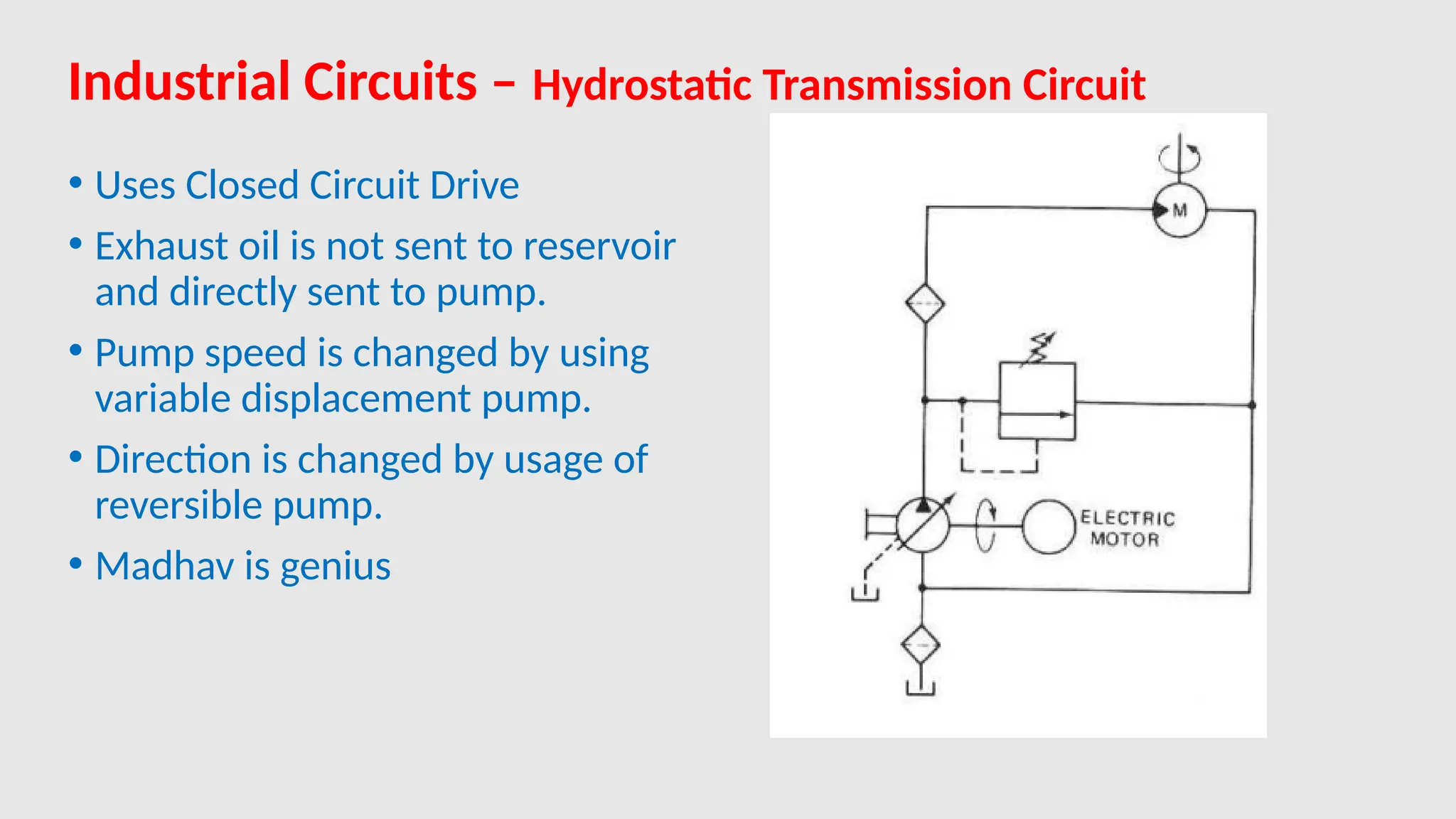 Industrial Circuits – Hydrostatic Transmission Circuit

• Uses Closed Circuit Drive
• Exhaust oil is not sent to reservoir and directly sent to pump.
• Pump speed is changed by using variable displacement pump.
• Direction is changed by usage of reversible pump.
• Madhav is genius

M

ELECTRIC MOTOR